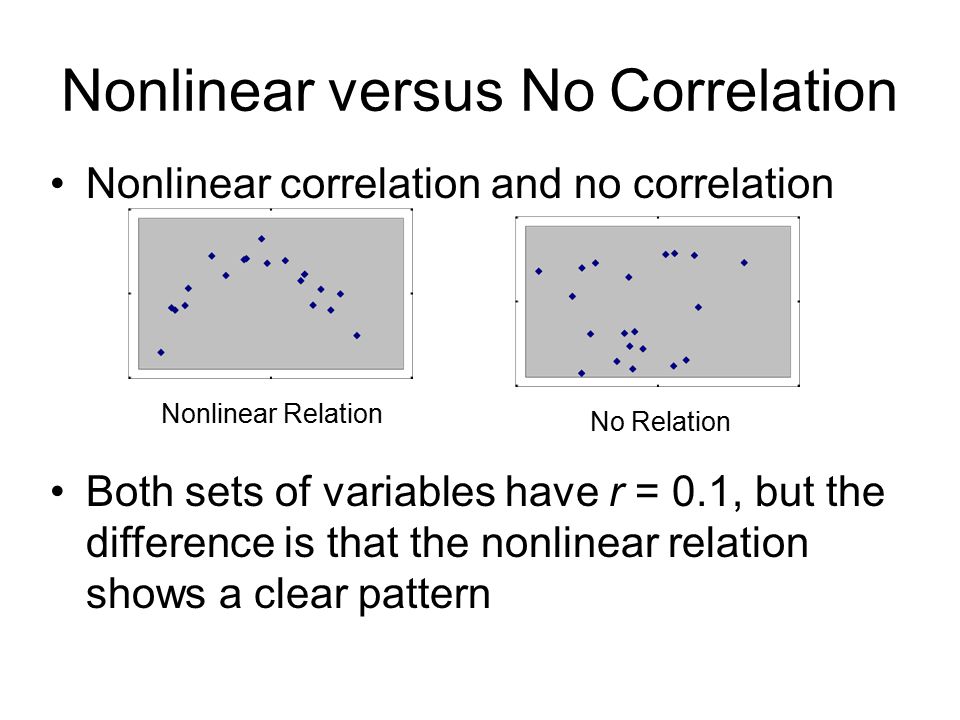 Nonlinear versus No Correlation

• Nonlinear correlation and no correlation

Nonlinear Relation

No Relation

• Both sets of variables have $r = 0.1$, but the difference is that the nonlinear relation shows a clear pattern